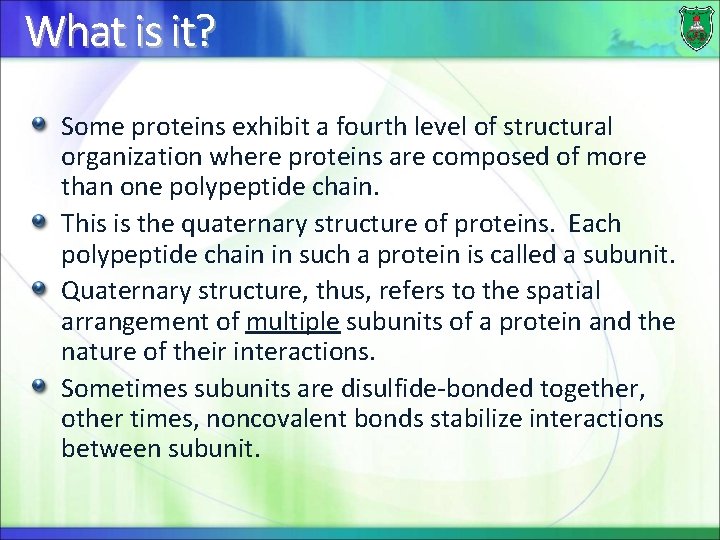 What is it?

Some proteins exhibit a fourth level of structural organization where proteins are composed of more than one polypeptide chain.

This is the quaternary structure of proteins. Each polypeptide chain in such a protein is called a subunit.

Quaternary structure, thus, refers to the spatial arrangement of multiple subunits of a protein and the nature of their interactions.

Sometimes subunits are disulfide-bonded together, other times, noncovalent bonds stabilize interactions between subunit.